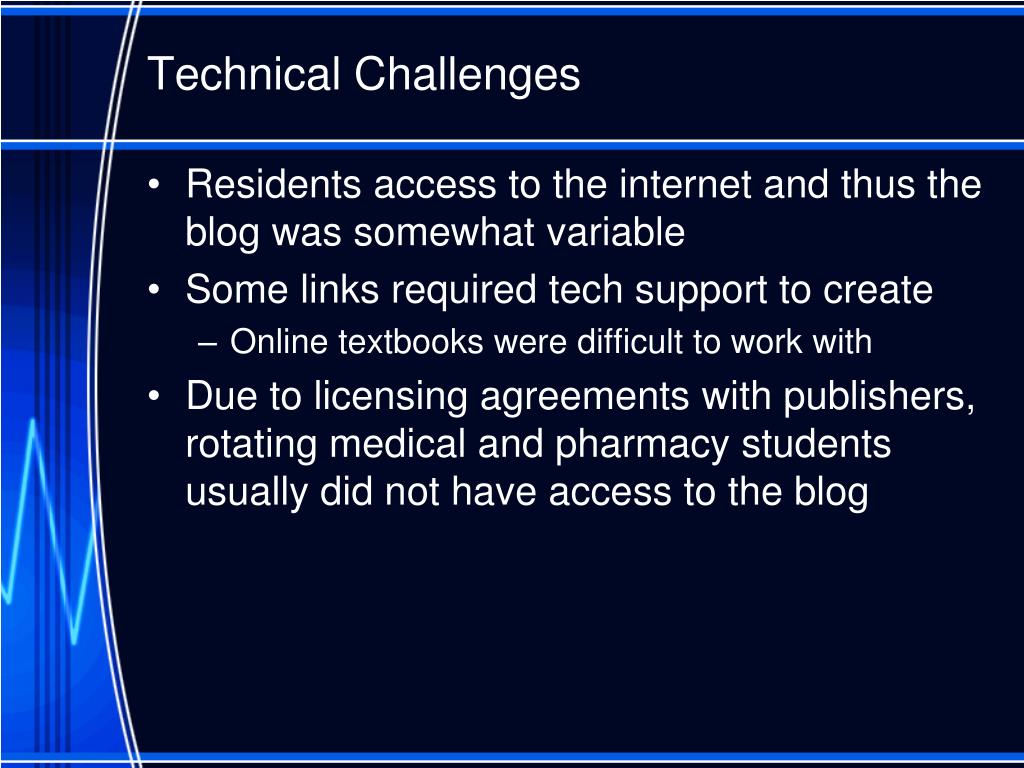 Technical Challenges

• Residents access to the internet and thus the blog was somewhat variable
• Some links required tech support to create
– Online textbooks were difficult to work with
• Due to licensing agreements with publishers, rotating medical and pharmacy students usually did not have access to the blog